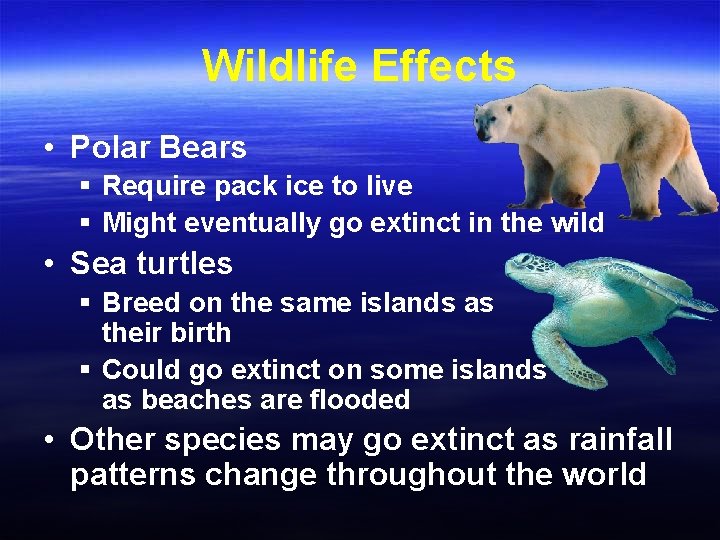 Wildlife Effects

• Polar Bears
▪ Require pack ice to live
▪ Might eventually go extinct in the wild

• Sea turtles
▪ Breed on the same islands as their birth
▪ Could go extinct on some islands as beaches are flooded

• Other species may go extinct as rainfall patterns change throughout the world